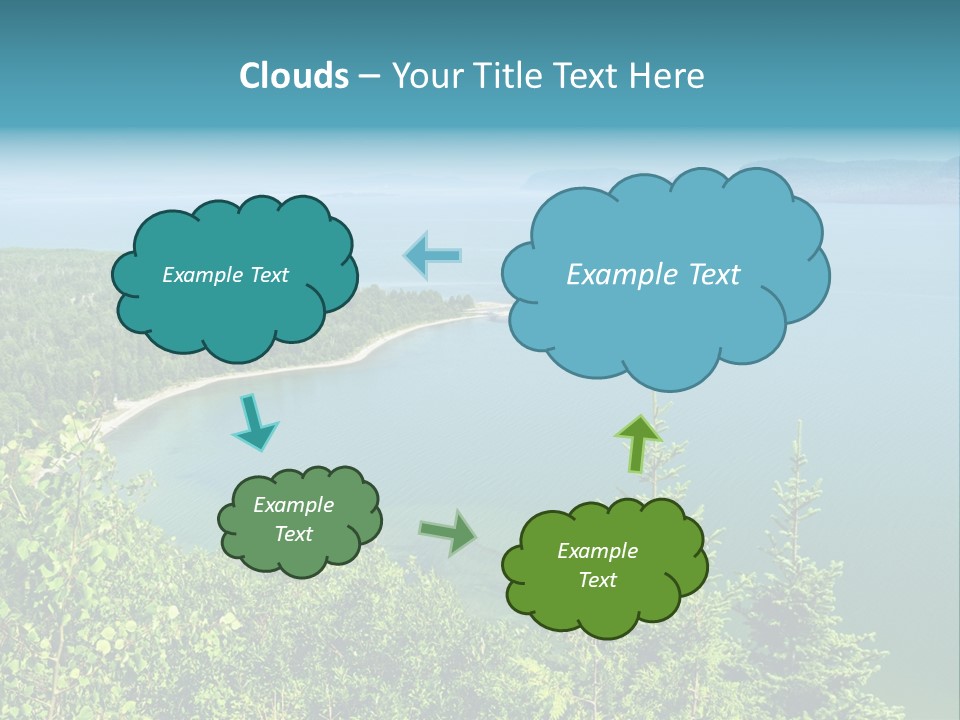 Clouds – Your Title Text Here

Example Text

Example Text

Example Text

Example Text